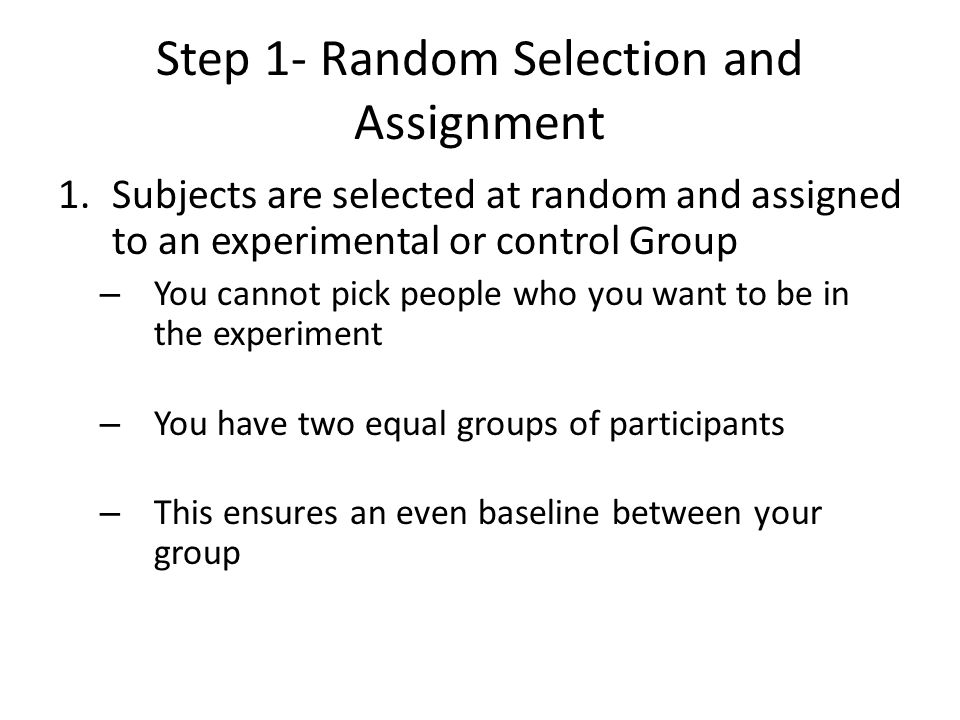 Step 1- Random Selection and Assignment

1. Subjects are selected at random and assigned to an experimental or control Group
– You cannot pick people who you want to be in the experiment

– You have two equal groups of participants

– This ensures an even baseline between your group